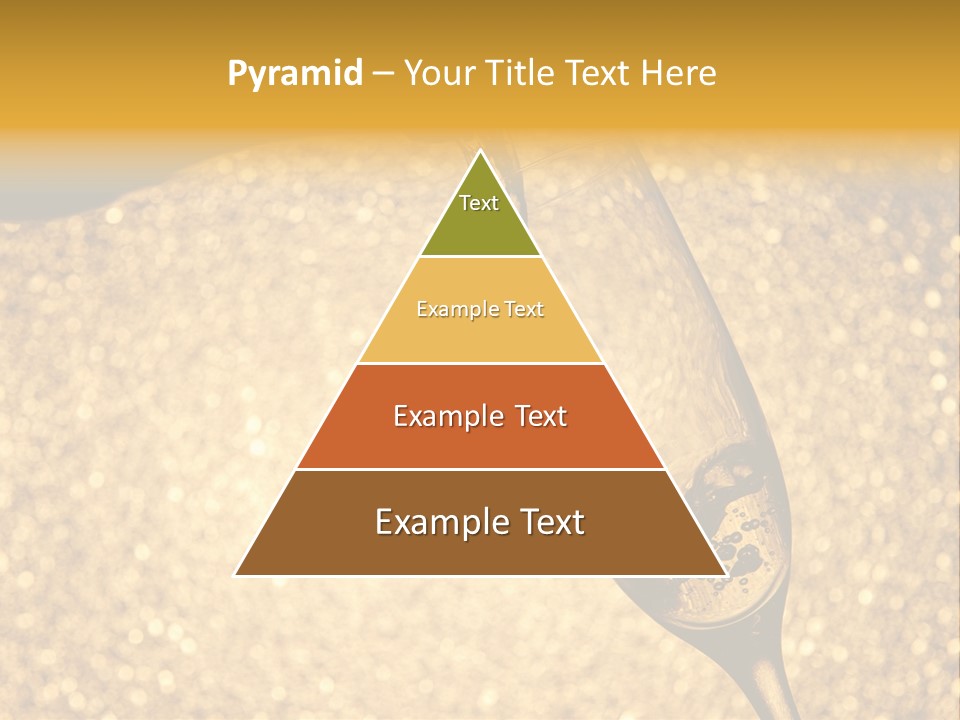 Pyramid – Your Title Text Here

Text

Example Text

Example Text

Example Text